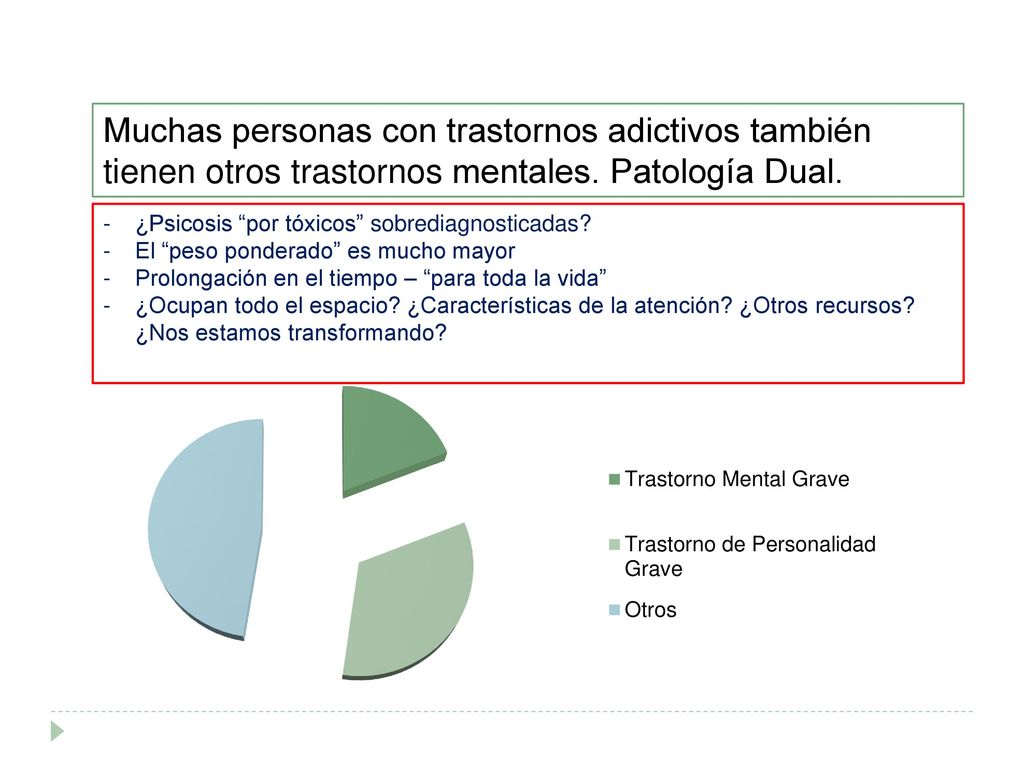 Muchas personas con trastornos adictivos también tienen otros trastornos mentales. Patología Dual.

- ¿Psicosis “por tóxicos” sobrediagnosticadas?
- El “peso ponderado” es mucho mayor
- Prolongación en el tiempo – “para toda la vida”
- ¿Ocupan todo el espacio? ¿Características de la atención? ¿Otros recursos? ¿Nos estamos transformando?

Trastorno Mental Grave
Trastorno de Personalidad Grave
Otros